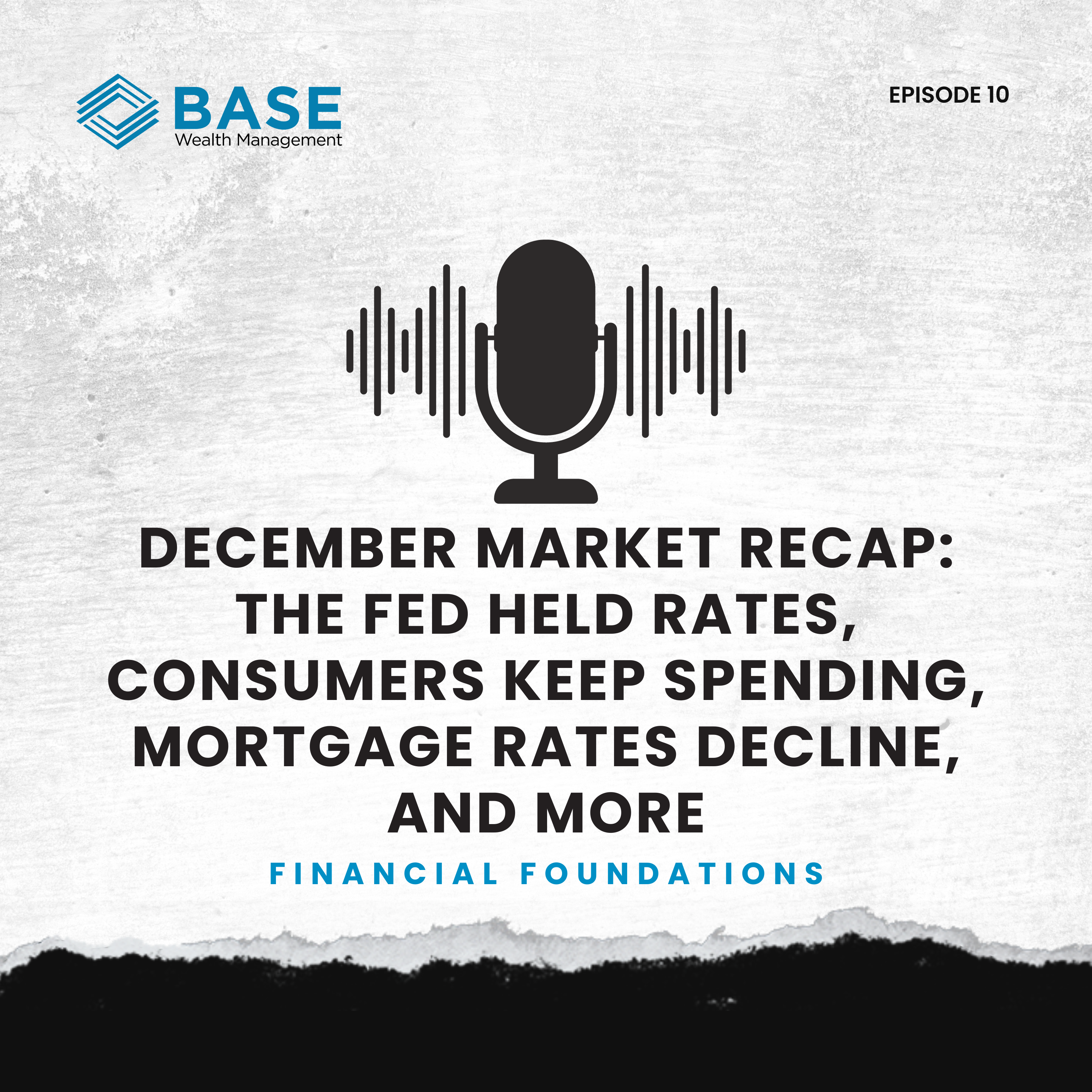 BASE
Wealth Management

EPISODE 10

DECEMBER MARKET RECAP: THE FED HELD RATES, CONSUMERS KEEP SPENDING, MORTGAGE RATES DECLINE, AND MORE

FINANCIAL FOUNDATIONS